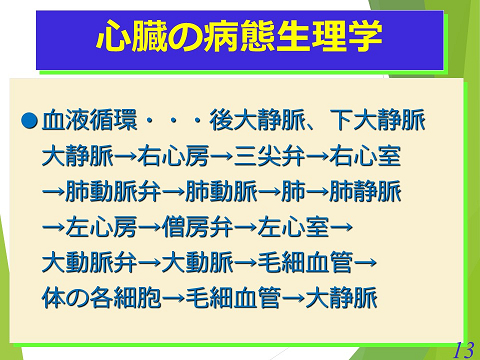 心臓の病態生理学

●血液循環・・・後大静脈、下大静脈
大静脈→右心房→三尖弁→右心室
→肺動脈弁→肺動脈→肺→肺静脈
→左心房→僧房弁→左心室→
大動脈弁→大動脈→毛細血管→
体の各細胞→毛細血管→大静脈

13